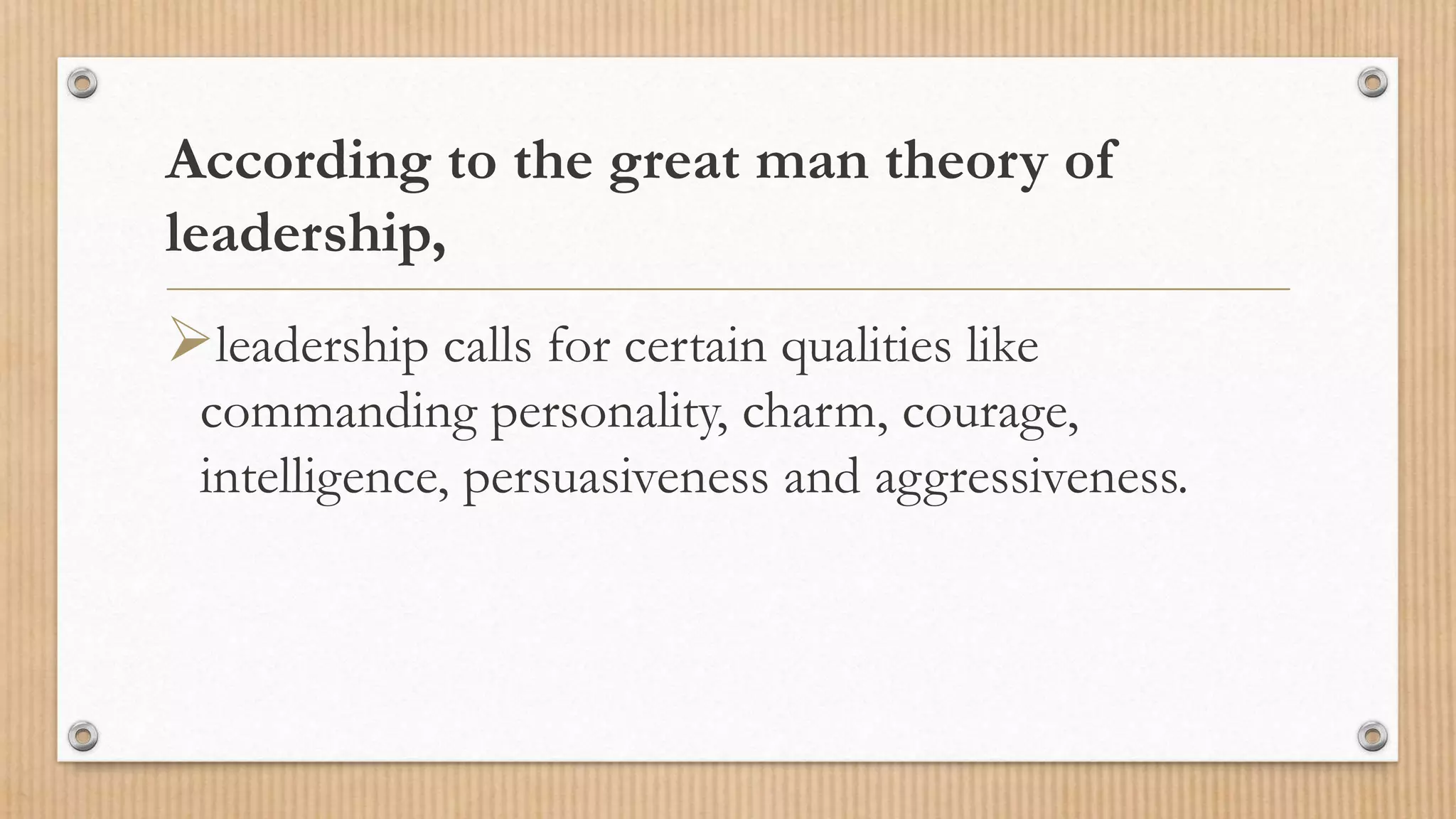 According to the great man theory of leadership,

➢leadership calls for certain qualities like commanding personality, charm, courage, intelligence, persuasiveness and aggressiveness.